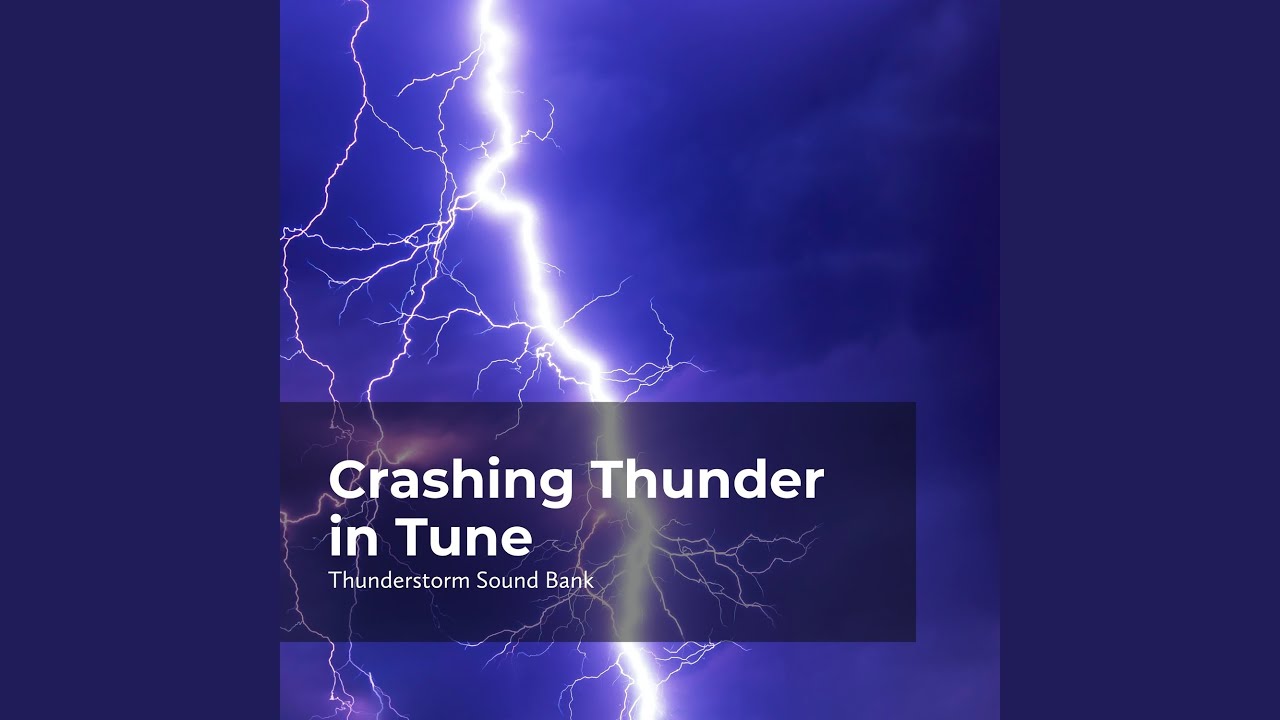 Crashing Thunder in Tune
Thunderstorm Sound Bank